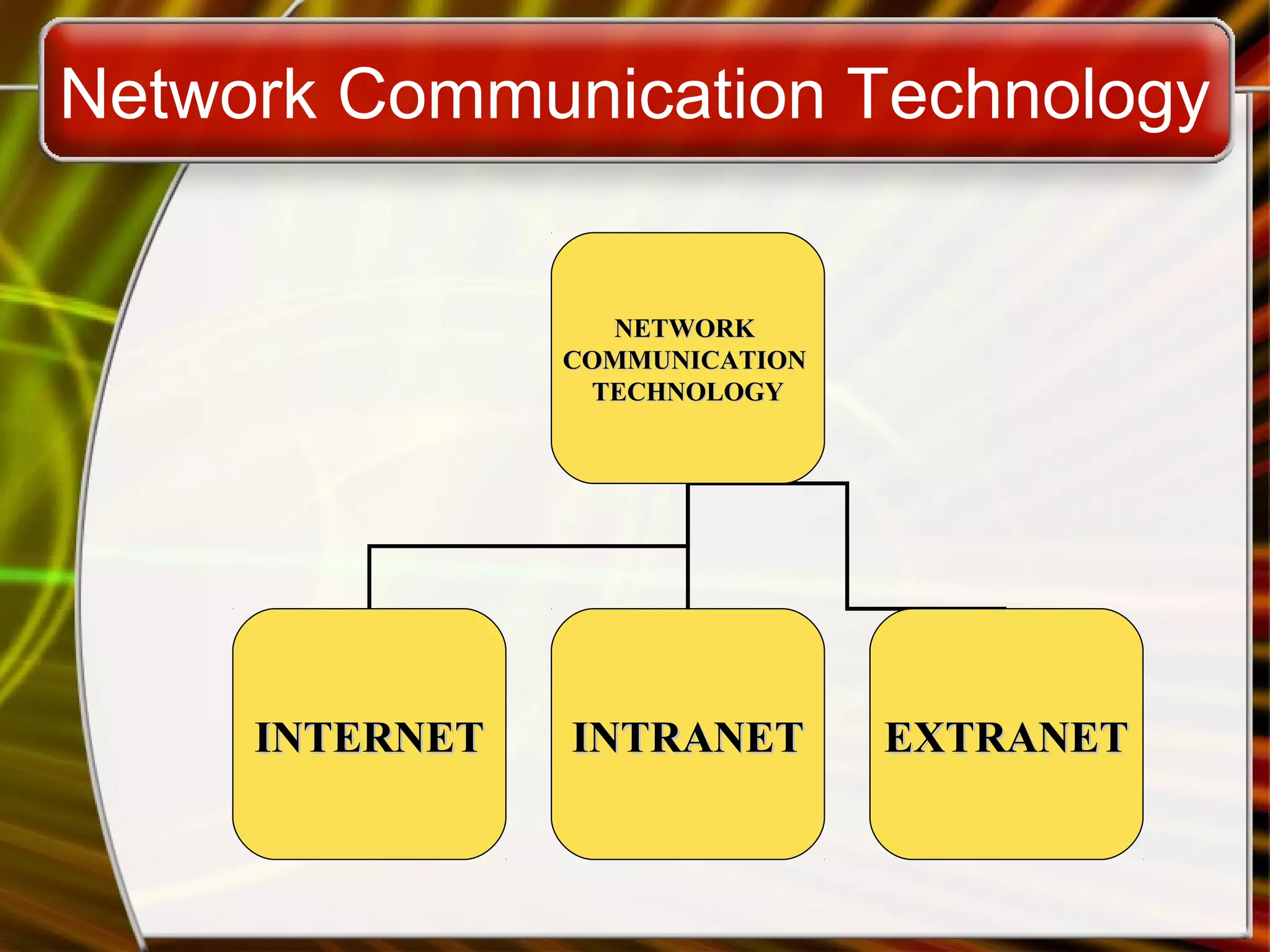 Network Communication Technology

NETWORK COMMUNICATION TECHNOLOGY

INTERNET

INTRANET

EXTRANET